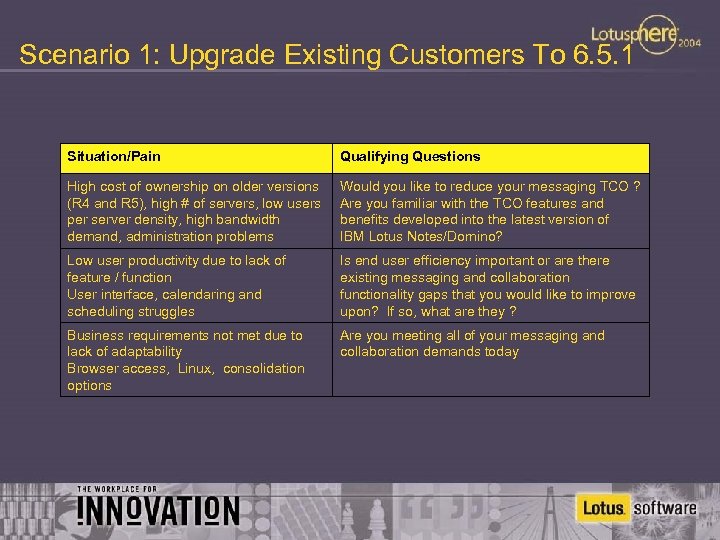 Lotusphere 2004

Scenario 1: Upgrade Existing Customers To 6.5.1

| Situation/Pain | Qualifying Questions |
|---|---|
| High cost of ownership on older versions (R4 and R5), high # of servers, low users per server density, high bandwidth demand, administration problems | Would you like to reduce your messaging TCO ? Are you familiar with the TCO features and benefits developed into the latest version of IBM Lotus Notes/Domino? |
| Low user productivity due to lack of feature / function User interface, calendaring and scheduling struggles | Is end user efficiency important or are there existing messaging and collaboration functionality gaps that you would like to improve upon? If so, what are they ? |
| Business requirements not met due to lack of adaptability Browser access, Linux, consolidation options | Are you meeting all of your messaging and collaboration demands today |

THE WORKPLACE FOR
INNOVATION

Lotus. software